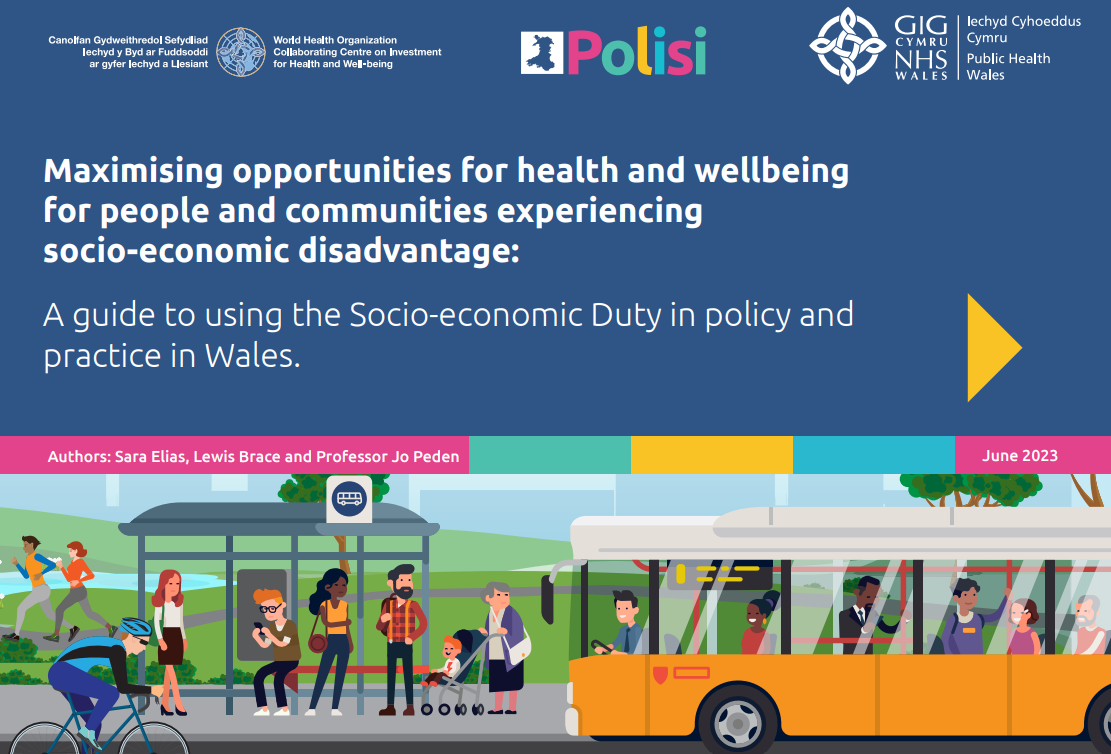 Canolfan Gydweithredol Sefydliad Iechyd y Byd ar Fuddsoddi ar gyfer Iechyd a Llesiant

World Health Organization Collaborating Centre on Investment for Health and Well-being

Polisi

GIG CYMRU NHS WALES

Iechyd Cyhoeddus Cymru
Public Health Wales

Maximising opportunities for health and wellbeing for people and communities experiencing socio-economic disadvantage:

A guide to using the Socio-economic Duty in policy and practice in Wales.

Authors: Sara Elias, Lewis Brace and Professor Jo Peden

June 2023